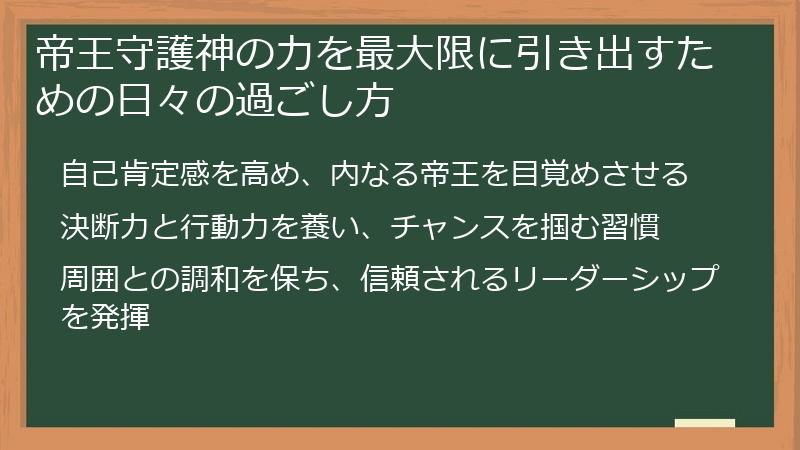 帝王守護神の力を最大限に引き出すための日々の過ごし方

自己肯定感を高め、内なる帝王を目覚めさせる

決断力と行動力を養い、チャンスを掴む習慣

周囲との調和を保ち、信頼されるリーダーシップを発揮